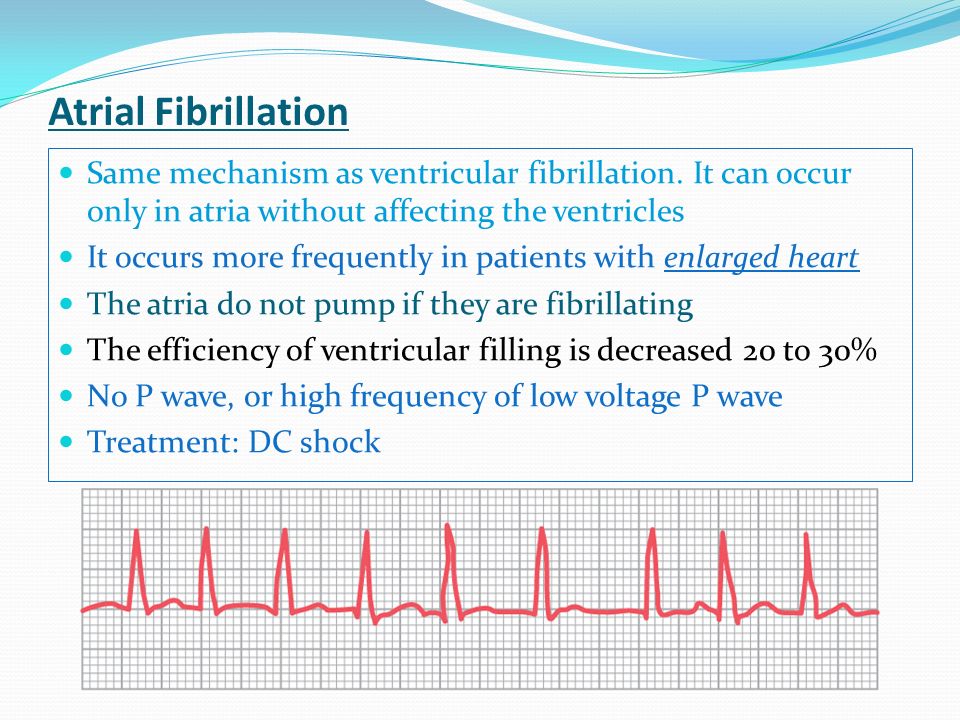 Atrial Fibrillation

- Same mechanism as ventricular fibrillation. It can occur only in atria without affecting the ventricles
- It occurs more frequently in patients with enlarged heart
- The atria do not pump if they are fibrillating
- The efficiency of ventricular filling is decreased 20 to 30%
- No P wave, or high frequency of low voltage P wave
- Treatment: DC shock